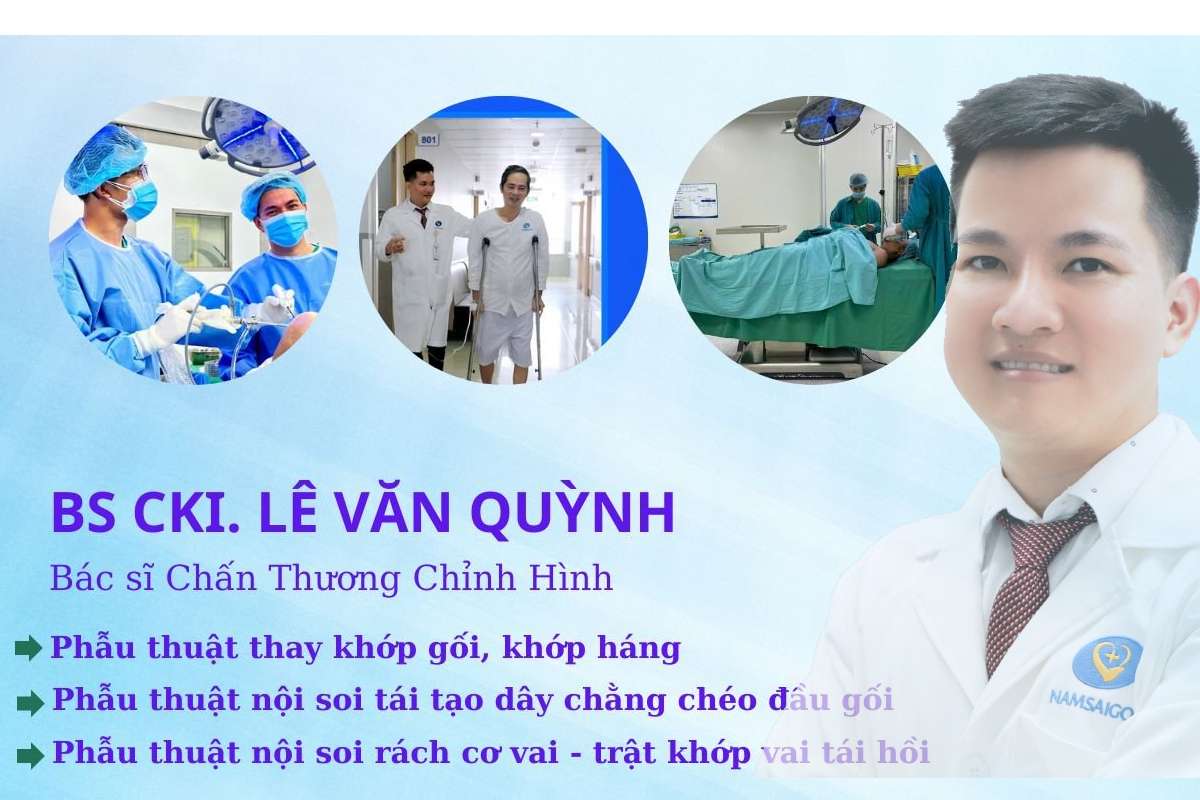 801

BS CKI. LÊ VĂN QUỲNH

Bác sĩ Chấn Thương Chỉnh Hình

Phẫu thuật thay khớp gối, khớp háng

Phẫu thuật nội soi tái tạo dây chằng chéo đầu gối

Phẫu thuật nội soi rách cơ vai - trật khớp vai tái hồi

NAMSAIGON